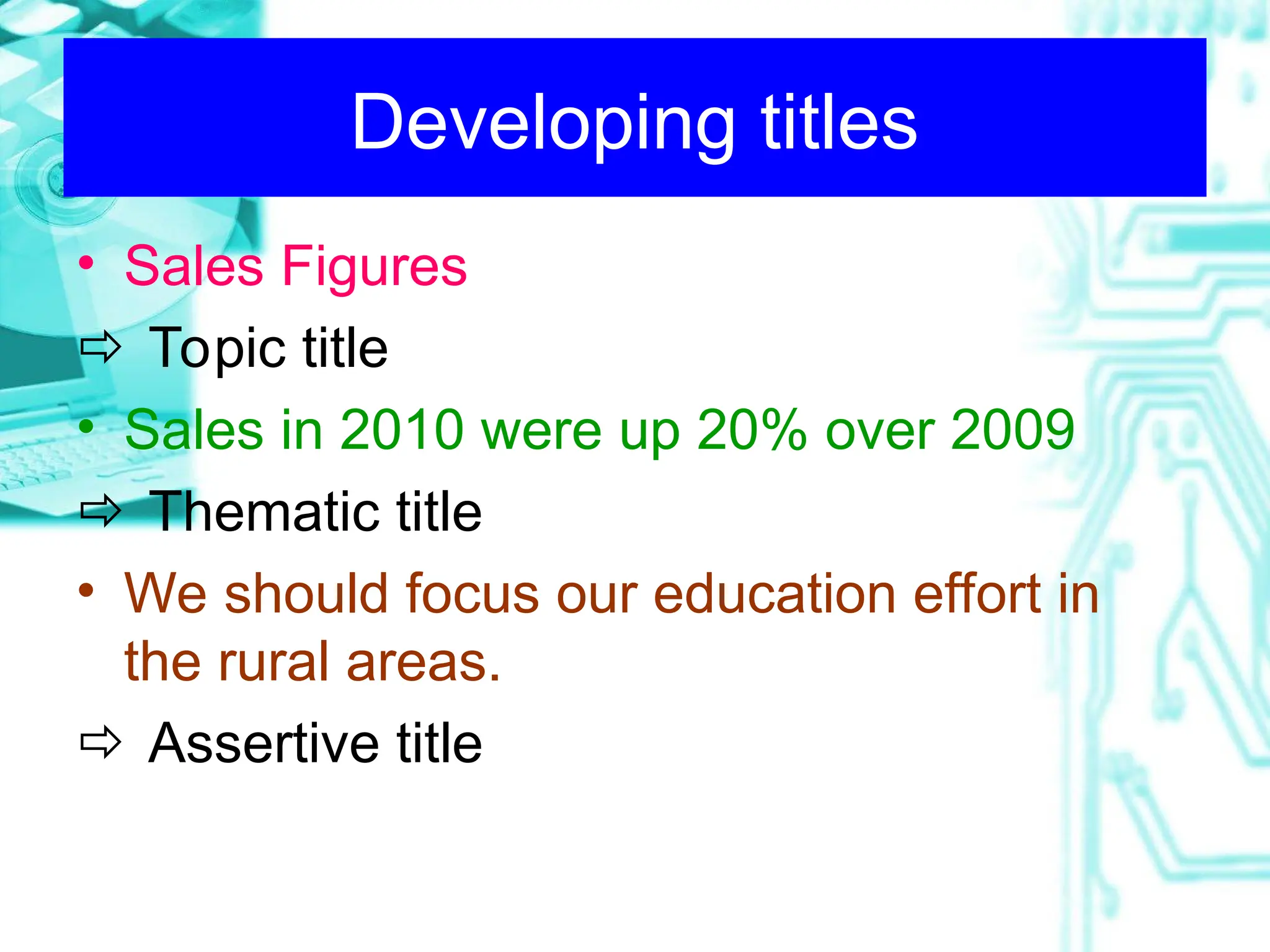 Developing titles

• Sales Figures

⇨ Topic title

• Sales in 2010 were up 20% over 2009

⇨ Thematic title

• We should focus our education effort in the rural areas.

⇨ Assertive title